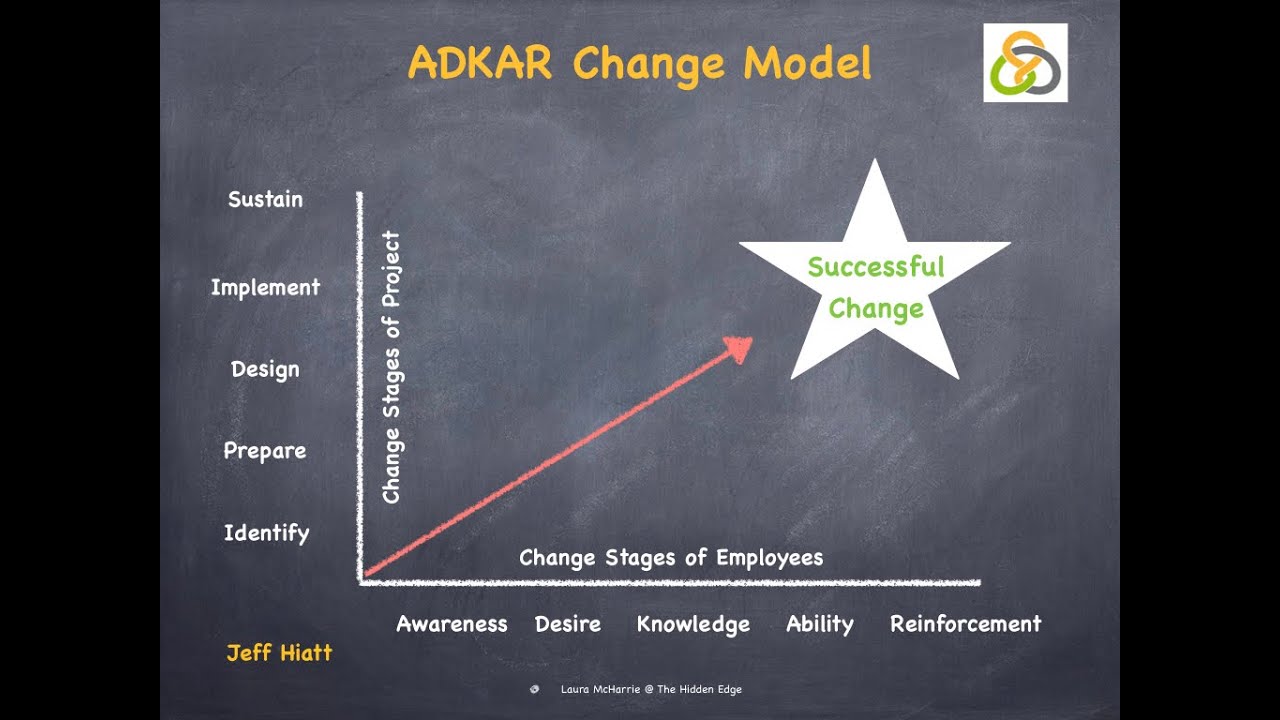 ADKAR Change Model

Sustain

Implement

Design

Prepare

Identify

Change Stages of Project

Successful Change

Change Stages of Employees

Awareness Desire Knowledge Ability Reinforcement

Jeff Hiatt

Laura McHarrie @ The Hidden Edge